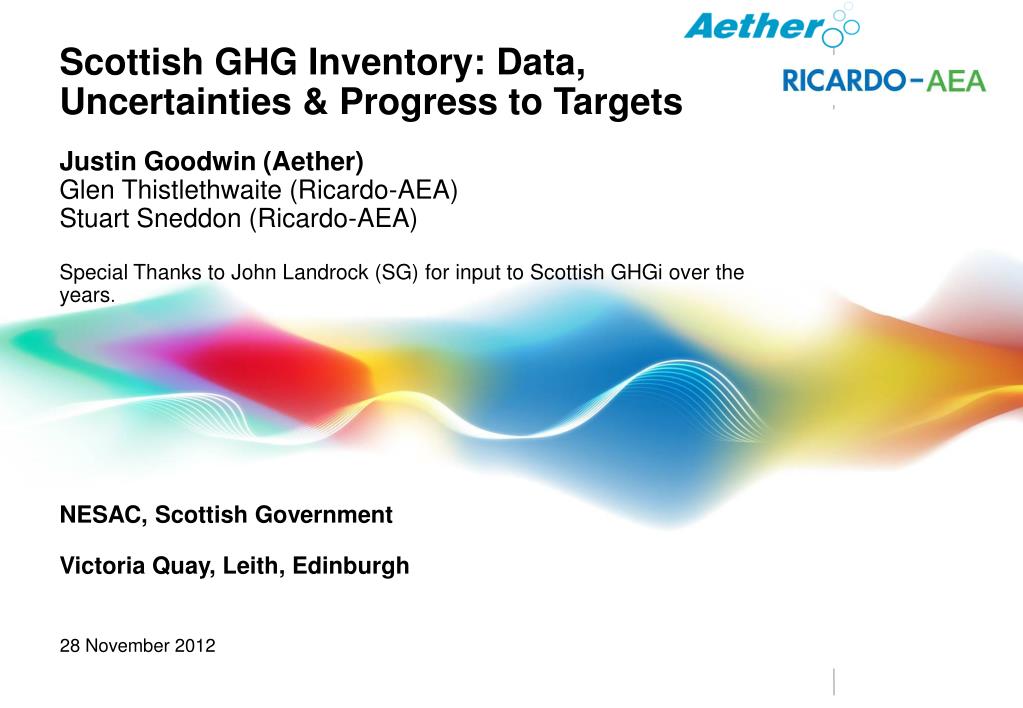 Aether

RICARDO-AEA

Scottish GHG Inventory: Data, Uncertainties & Progress to Targets

Justin Goodwin (Aether)
Glen Thistlethwaite (Ricardo-AEA)
Stuart Sneddon (Ricardo-AEA)

Special Thanks to John Landrock (SG) for input to Scottish GHGi over the years.

NESAC, Scottish Government

Victoria Quay, Leith, Edinburgh

28 November 2012